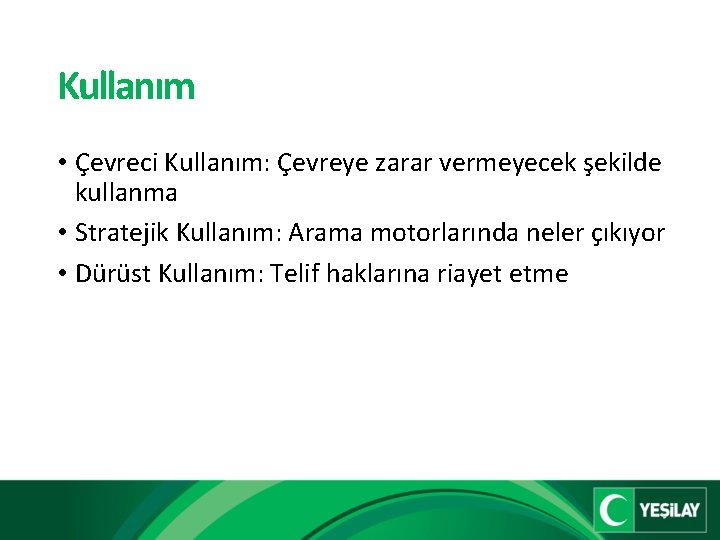 Kullanım

• Çevreci Kullanım: Çevreye zarar vermeyecek şekilde kullanma
• Stratejik Kullanım: Arama motorlarında neler çıkıyor
• Dürüst Kullanım: Telif haklarına riayet etme

YEŞİLAY